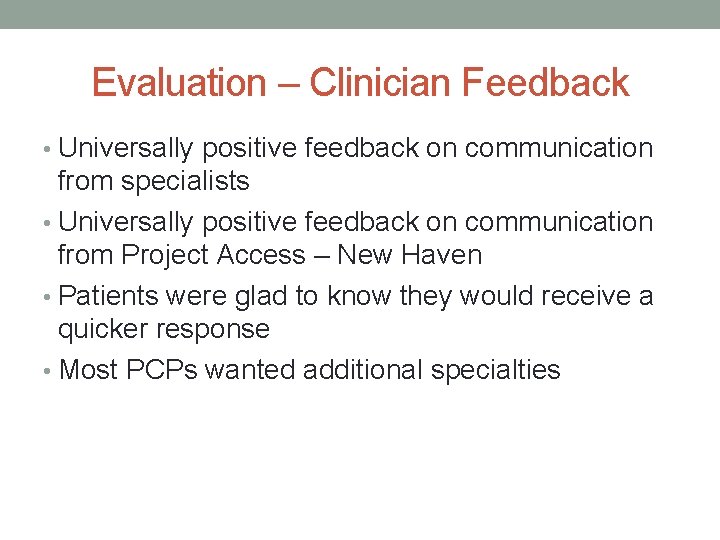 Evaluation – Clinician Feedback

• Universally positive feedback on communication from specialists
• Universally positive feedback on communication from Project Access – New Haven
• Patients were glad to know they would receive a quicker response
• Most PCPs wanted additional specialties